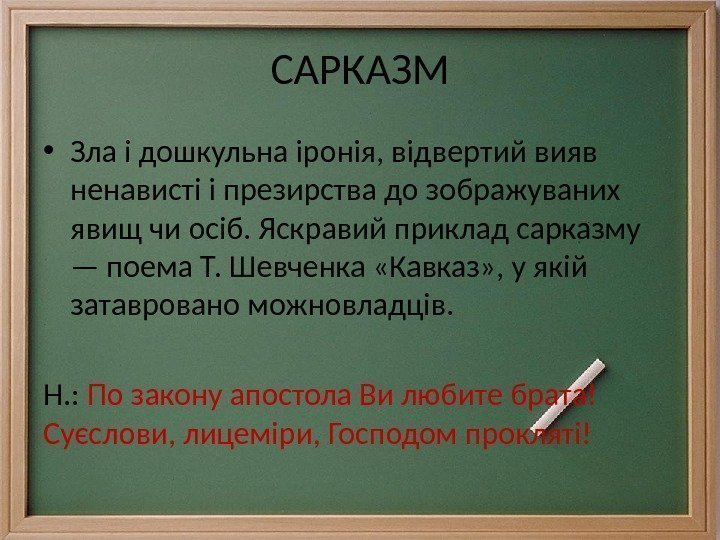 САРКАЗМ

• Зла і дошкульна іронія, відвертий вияв ненависті і презирства до зображуваних явищ чи осіб. Яскравий приклад сарказму — поема Т. Шевченка «Кавказ», у якій затавровано можновладців.

Н.: По закону апостола Ви любите брата! Суєслови, лицеміри, Господом прокляті!